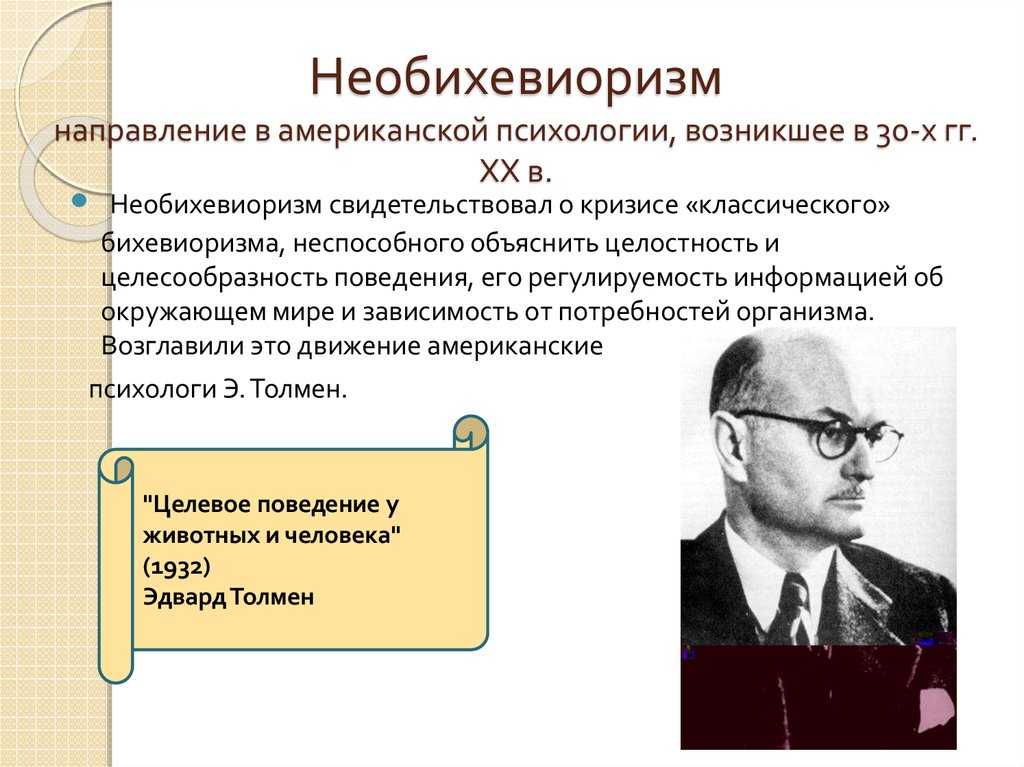 Необихевиоризм
направление в американской психологии, возникшее в 30-х гг. XX в.

Необихевиоризм свидетельствовал о кризисе «классического» бихевиоризма, неспособного объяснить целостность и целесообразность поведения, его регулируемость информацией об окружающем мире и зависимость от потребностей организма. Возглавили это движение американские психологи Э. Толмен.

"Целевое поведение у животных и человека" (1932)
Эдвард Толмен